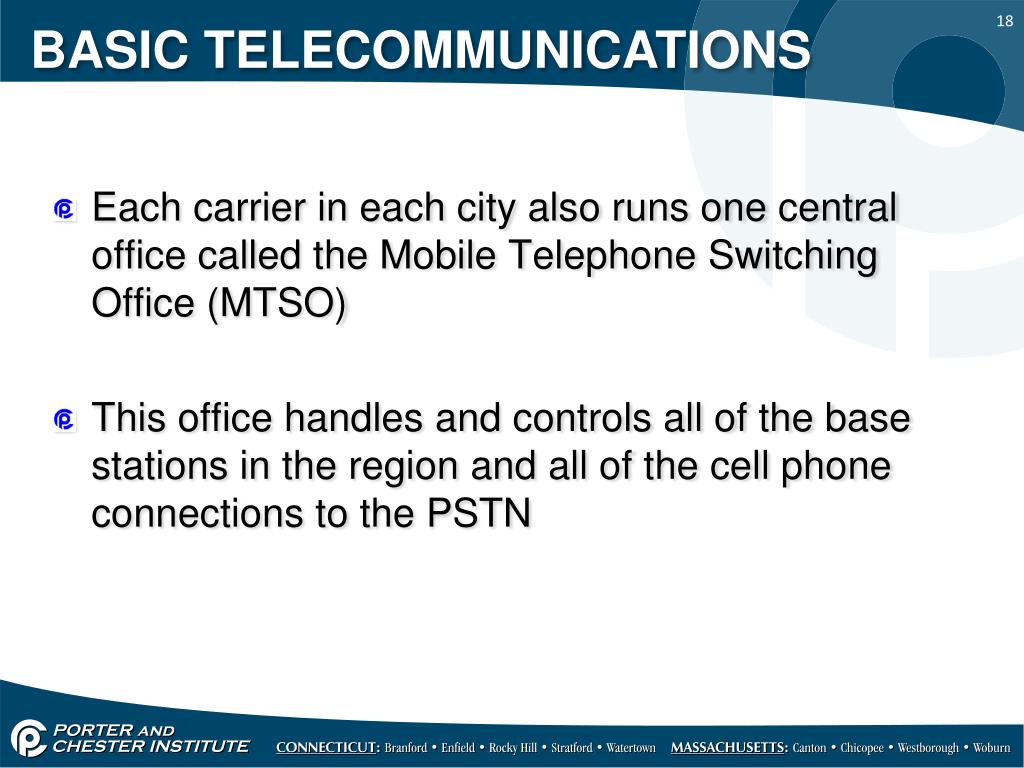 18

BASIC TELECOMMUNICATIONS

Each carrier in each city also runs one central office called the Mobile Telephone Switching Office (MTSO)

This office handles and controls all of the base stations in the region and all of the cell phone connections to the PSTN

PORTER AND CHESTER INSTITUTE

CONNECTICUT: Branford • Enfield • Rocky Hill • Stratford • Watertown MASSACHUSETTS: Canton • Chicopee • Westborough • Woburn